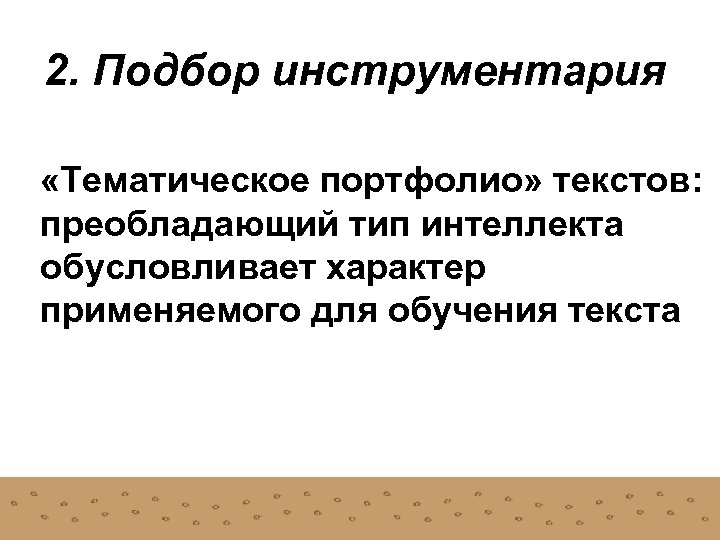 2. Подбор инструментария

«Тематическое портфолио» текстов: преобладающий тип интеллекта обусловливает характер применяемого для обучения текста